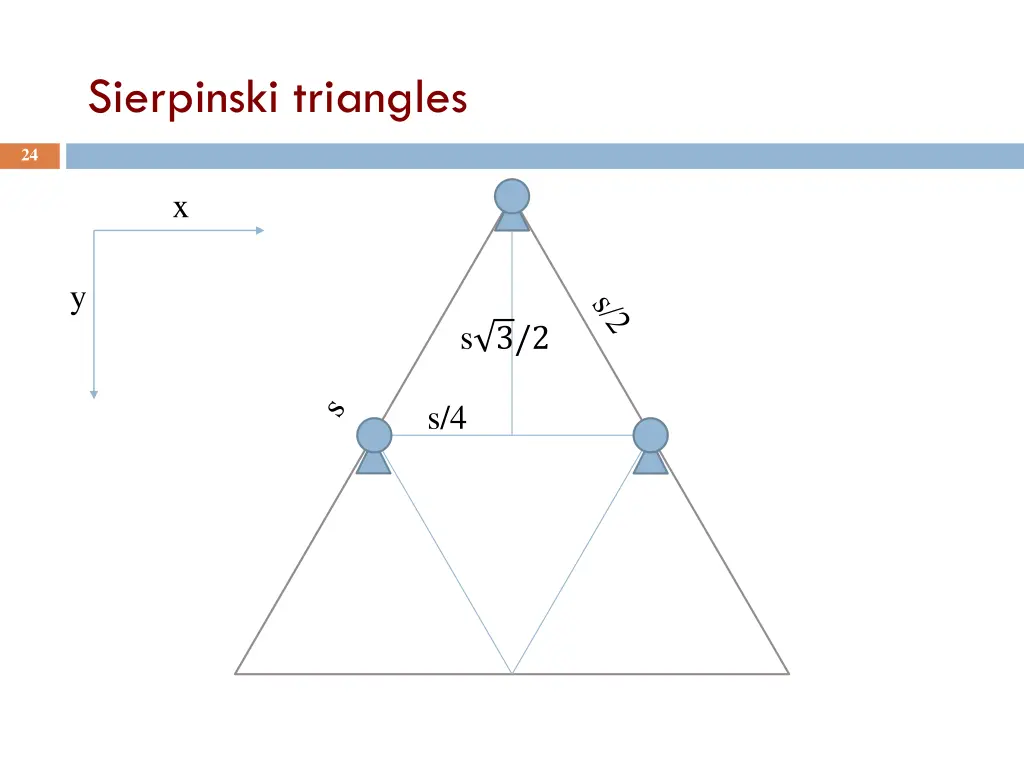 Sierpinski triangles

24

x

y

s/2

$s\sqrt{3}/2$

s

s/4